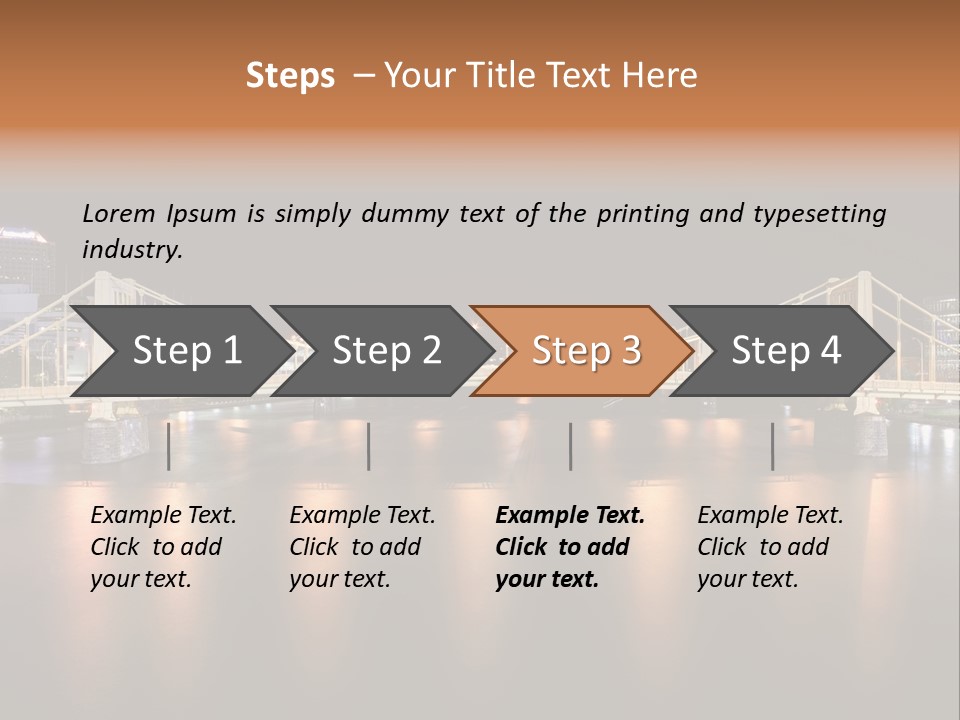 Steps – Your Title Text Here

Lorem Ipsum is simply dummy text of the printing and typesetting industry.

Step 1

Step 2

Step 3

Step 4

Example Text. Click to add your text.

Example Text. Click to add your text.

Example Text. Click to add your text.

Example Text. Click to add your text.